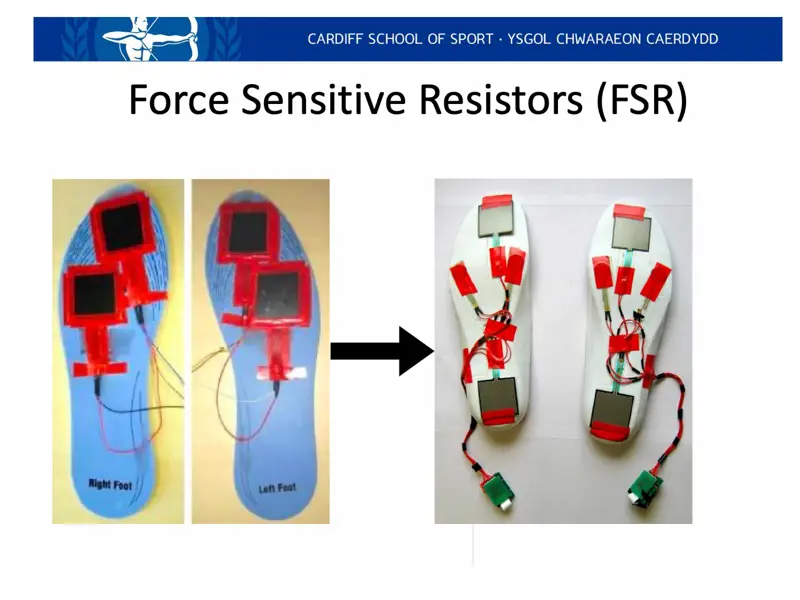 CARDIFF SCHOOL OF SPORT · YSGOL CHWARAEON CAERDYDD

Force Sensitive Resistors (FSR)

Right Foot

Left Foot